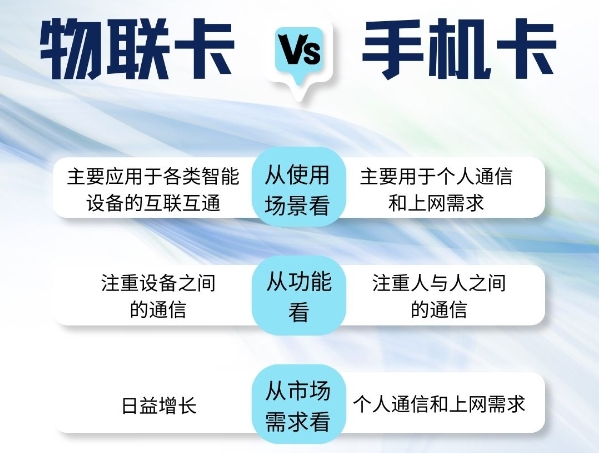 物联卡 Vs 手机卡

主要应用于各类智能设备的互联互通

从使用场景看

主要用于个人通信和上网需求

注重设备之间的通信

从功能看

注重人与人之间的通信

日益增长

从市场需求看

个人通信和上网需求